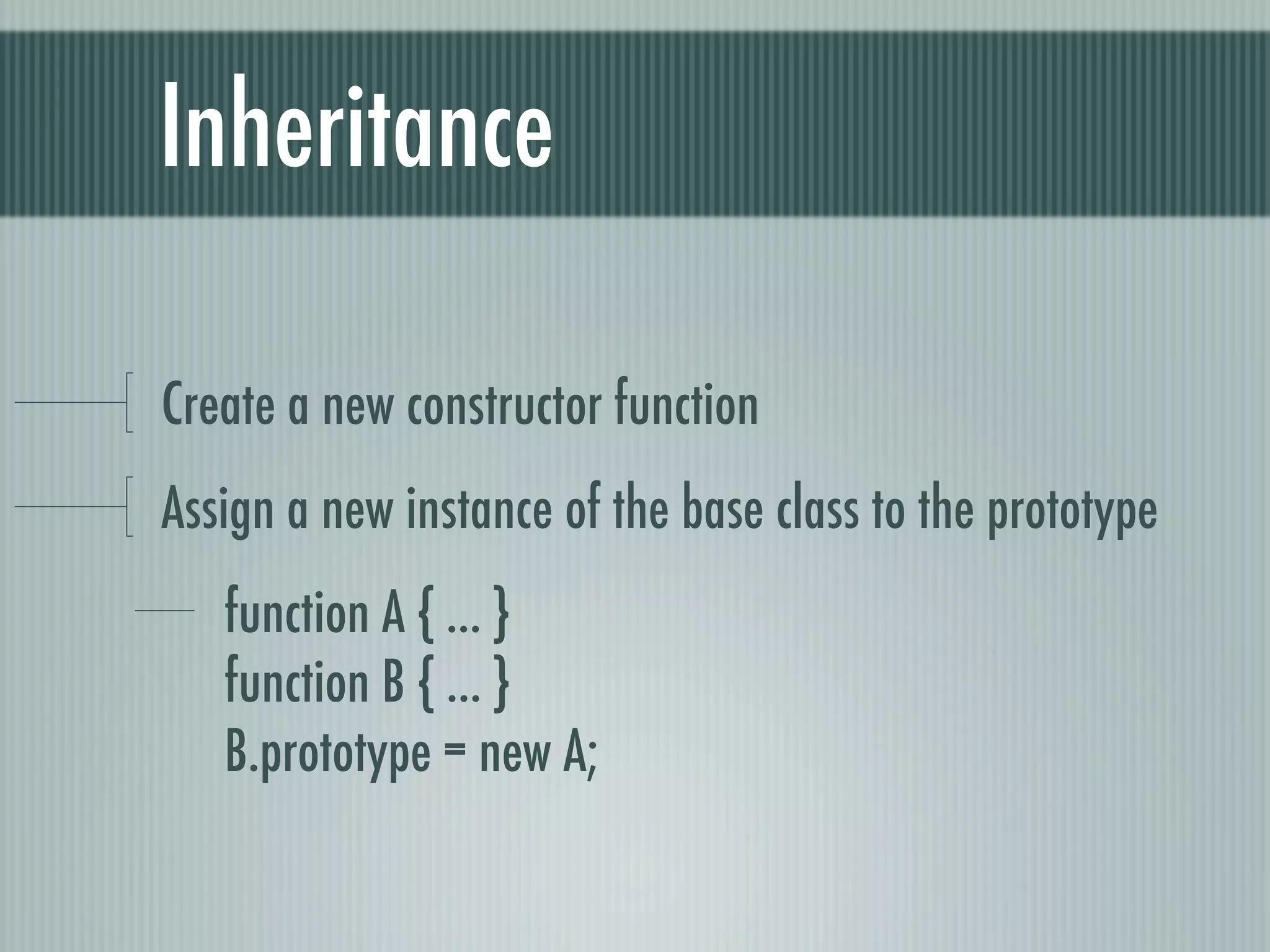 Inheritance

Create a new constructor function

Assign a new instance of the base class to the prototype

function A { ... }
function B { ... }
B.prototype = new A;